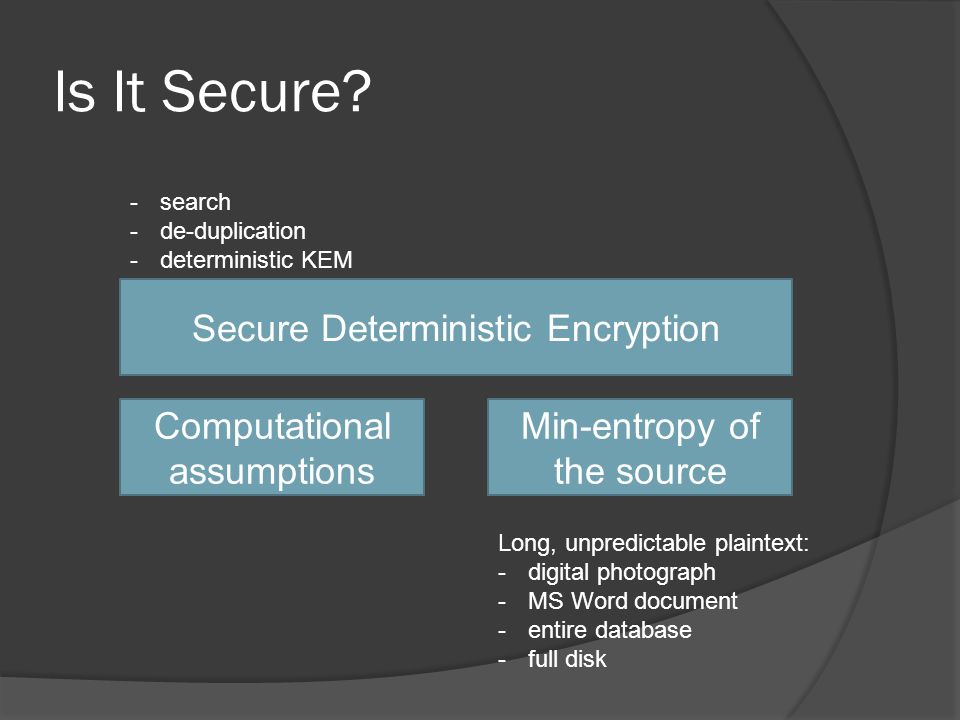 Is It Secure?

- search
- de-duplication
- deterministic KEM

Secure Deterministic Encryption

Computational assumptions

Min-entropy of the source

Long, unpredictable plaintext:
- digital photograph
- MS Word document
- entire database
- full disk